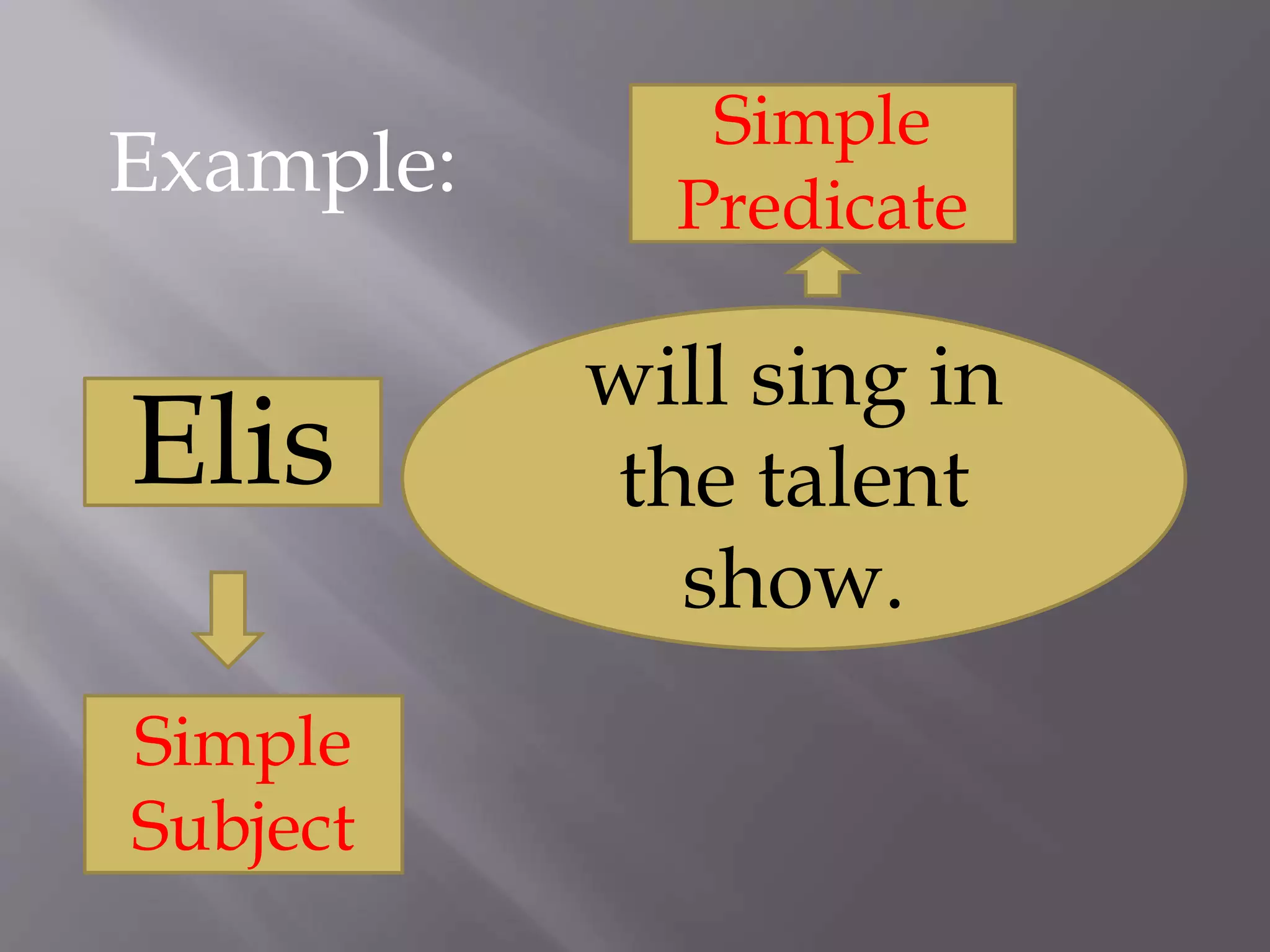 Example:

Simple Predicate

Elis

will sing in the talent show.

Simple Subject